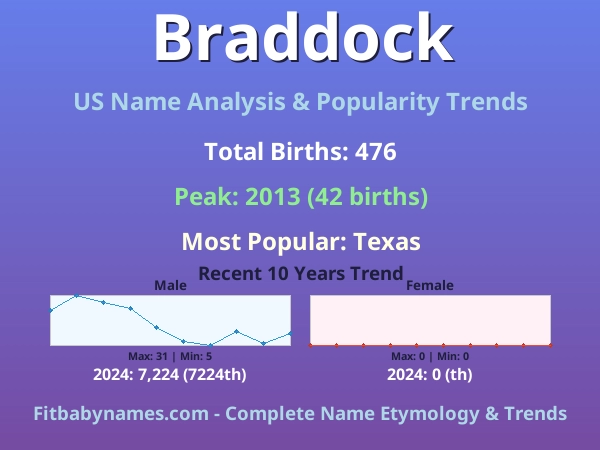 Braddock

US Name Analysis & Popularity Trends

Total Births: 476

Peak: 2013 (42 births)

Most Popular: Texas

Recent 10 Years Trend

Male

Max: 31 | Min: 5

2024: 7,224 (7224th)

Female

Max: 0 | Min: 0

2024: 0 (th)

Fitbabynames.com - Complete Name Etymology & Trends